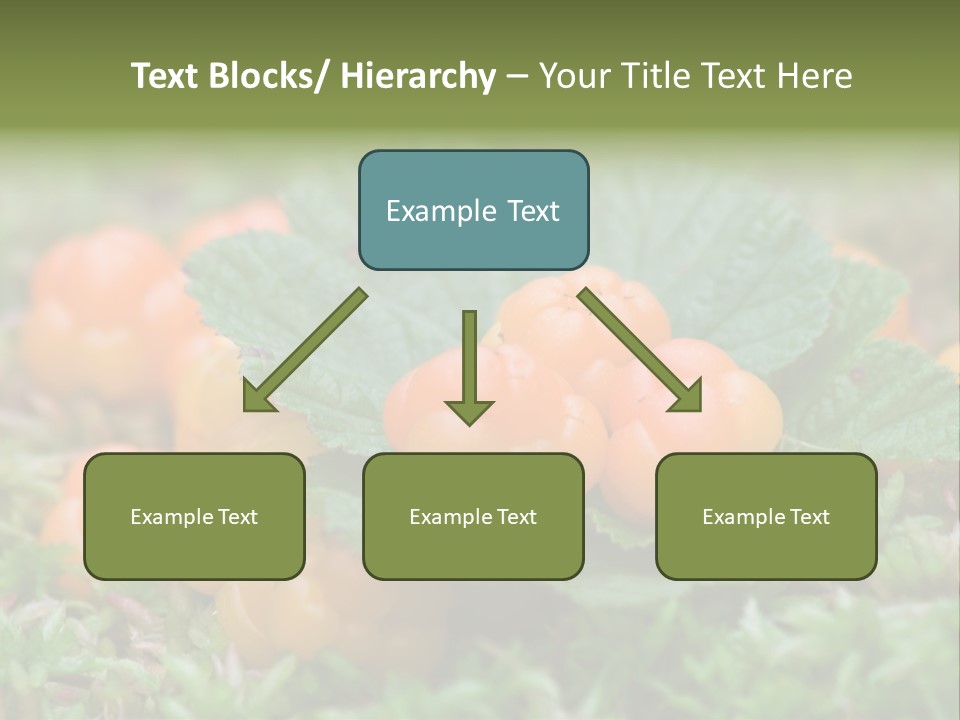 Text Blocks/ Hierarchy – Your Title Text Here

Example Text

Example Text

Example Text

Example Text